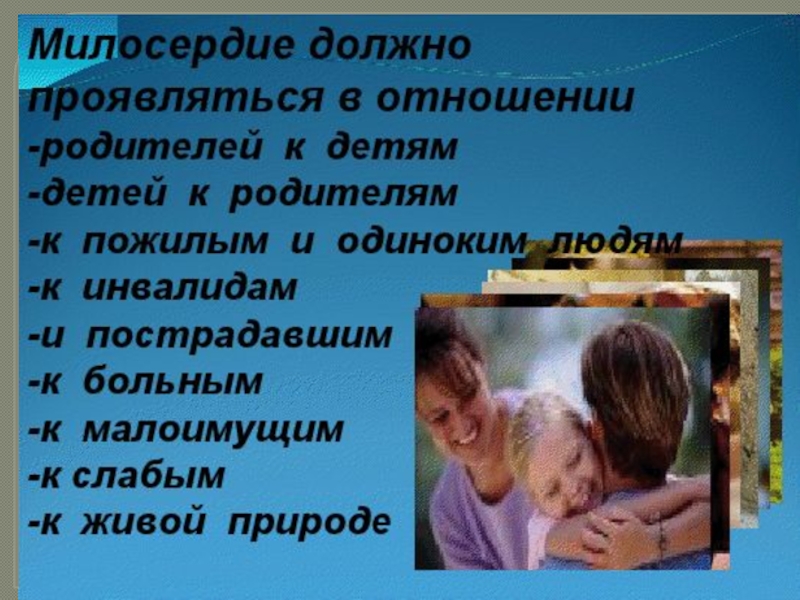 Милосердие должно проявляться в отношении
-родителей к детям
-детей к родителям
-к пожилым и одиноким людям
-к инвалидам
-и пострадавшим
-к больным
-к малоимущим
-к слабым
-к живой природе